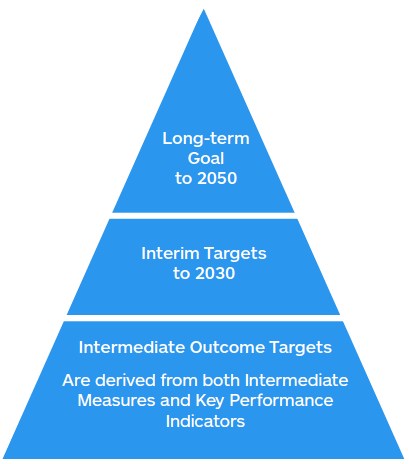 Long-term Goal to 2050

Interim Targets to 2030

Intermediate Outcome Targets

Are derived from both Intermediate Measures and Key Performance Indicators